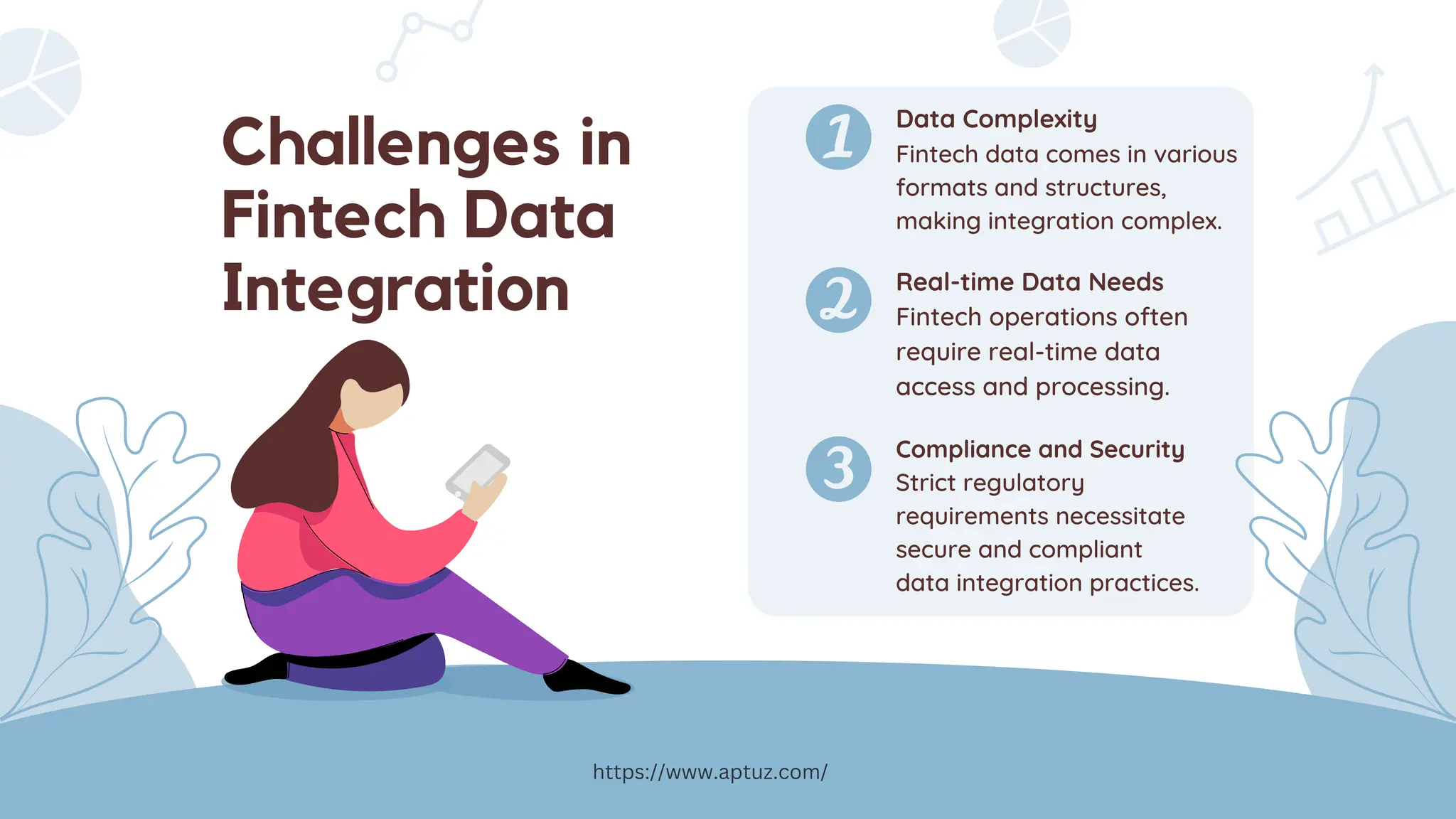 Challenges in Fintech Data Integration

1
Data Complexity
Fintech data comes in various formats and structures, making integration complex.

2
Real-time Data Needs
Fintech operations often require real-time data access and processing.

3
Compliance and Security
Strict regulatory requirements necessitate secure and compliant data integration practices.

https://www.aptuz.com/